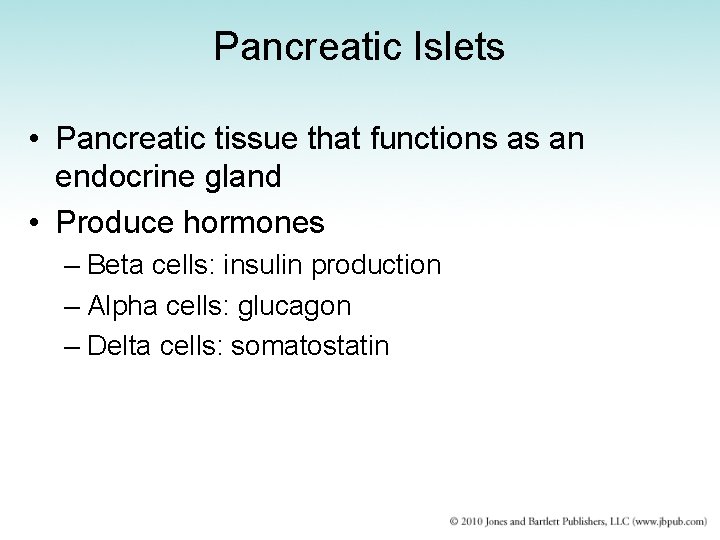 Pancreatic Islets

• Pancreatic tissue that functions as an endocrine gland
• Produce hormones
– Beta cells: insulin production
– Alpha cells: glucagon
– Delta cells: somatostatin

© 2010 Jones and Bartlett Publishers, LLC (www.jbpub.com)